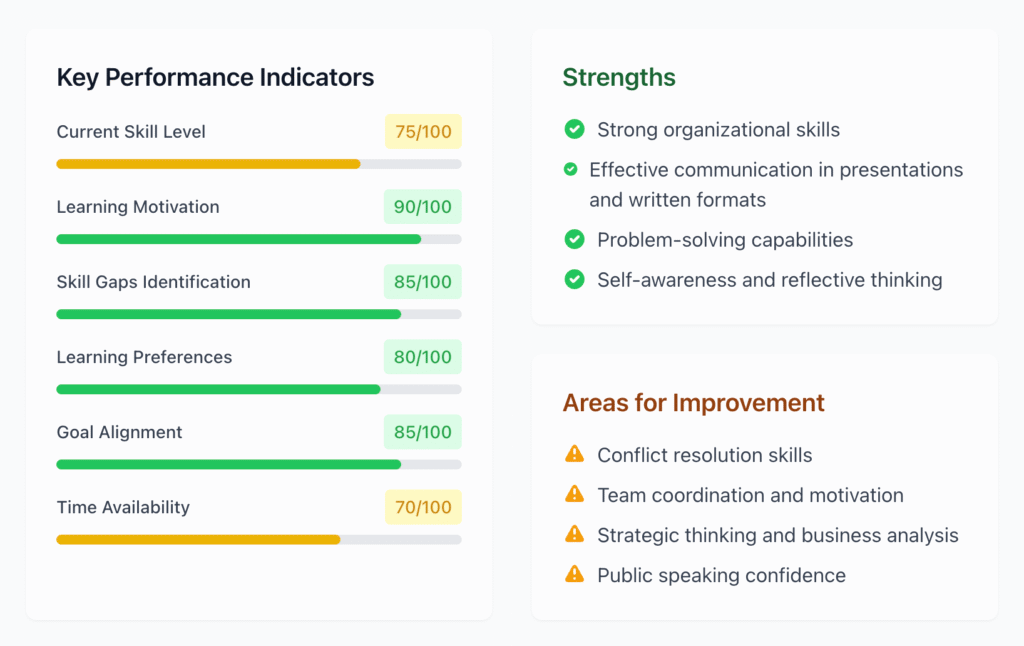 Key Performance Indicators

Current Skill Level 75/100

Learning Motivation 90/100

Skill Gaps Identification 85/100

Learning Preferences 80/100

Goal Alignment 85/100

Time Availability 70/100

Strengths

Strong organizational skills

Effective communication in presentations and written formats

Problem-solving capabilities

Self-awareness and reflective thinking

Areas for Improvement

Conflict resolution skills

Team coordination and motivation

Strategic thinking and business analysis

Public speaking confidence